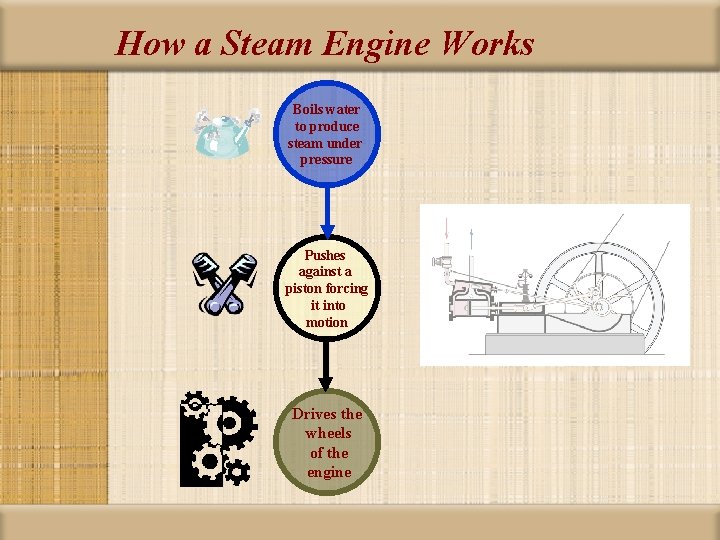 How a Steam Engine Works

Boils water to produce steam under pressure

Pushes against a piston forcing it into motion

Drives the wheels of the engine